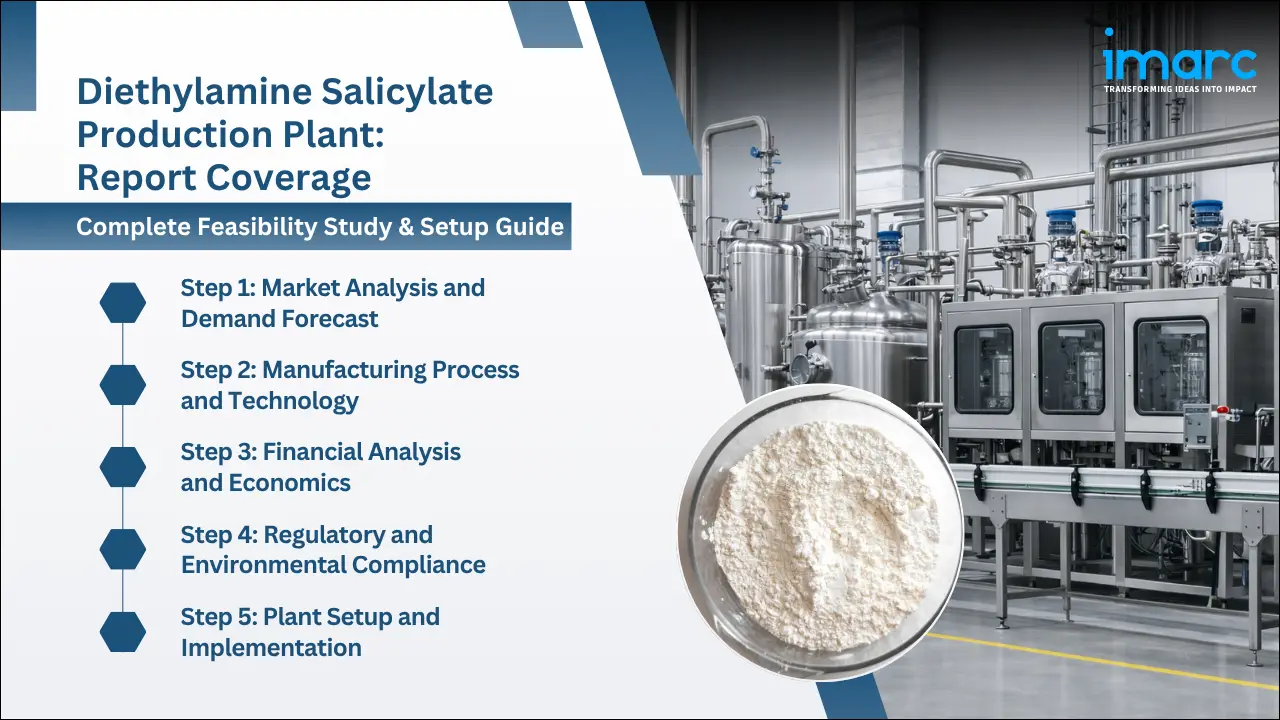 Diethylamine Salicylate Production Plant: Report Coverage

Complete Feasibility Study & Setup Guide

Step 1: Market Analysis and Demand Forecast

Step 2: Manufacturing Process and Technology

Step 3: Financial Analysis and Economics

Step 4: Regulatory and Environmental Compliance

Step 5: Plant Setup and Implementation

imarc
TRANSFORMING IDEAS INTO IMPACT